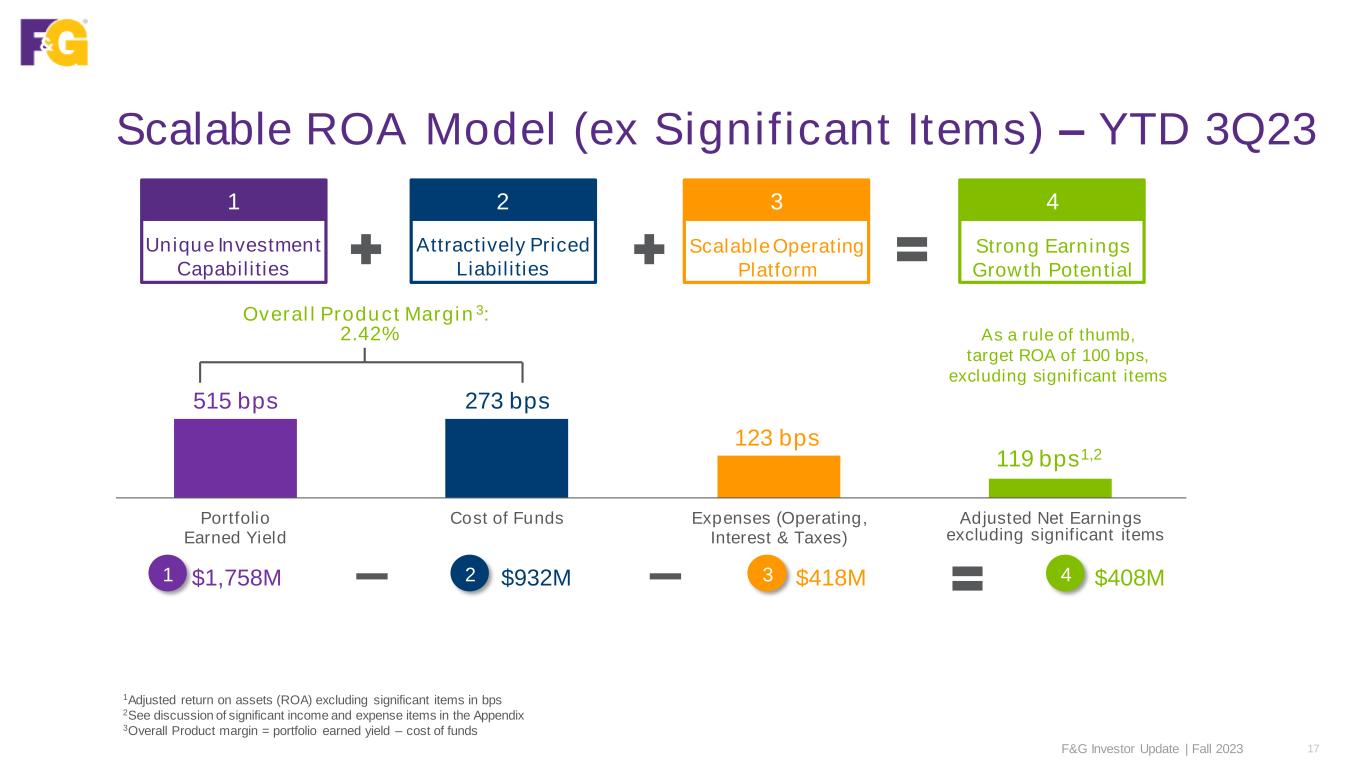 F&G

Scalable ROA Model (ex Significant Items) – YTD 3Q23

1
Unique Investment Capabilities

2
Attractively Priced Liabilities

3
Scalable Operating Platform

4
Strong Earnings Growth Potential

Overall Product Margin$^3$: 2.42%

As a rule of thumb, target ROA of 100 bps, excluding significant items

515 bps

273 bps

123 bps

119 bps$^{1,2}$

Portfolio Earned Yield

Cost of Funds

Expenses (Operating, Interest & Taxes)

Adjusted Net Earnings excluding significant items

1 $1,758M

2 $932M

3 $418M

4 $408M

$^1$Adjusted return on assets (ROA) excluding significant items in bps
$^2$See discussion of significant income and expense items in the Appendix
$^3$Overall Product margin = portfolio earned yield – cost of funds

F&G Investor Update | Fall 2023 17